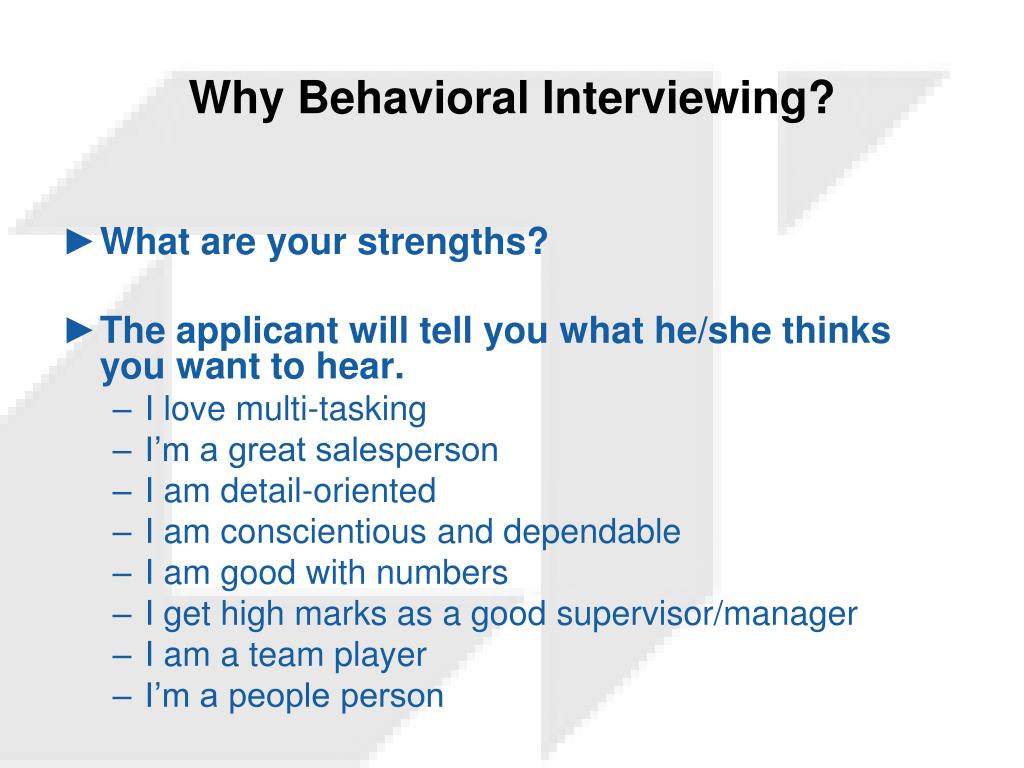 Why Behavioral Interviewing?

►What are your strengths?

►The applicant will tell you what he/she thinks you want to hear.
– I love multi-tasking
– I’m a great salesperson
– I am detail-oriented
– I am conscientious and dependable
– I am good with numbers
– I get high marks as a good supervisor/manager
– I am a team player
– I’m a people person